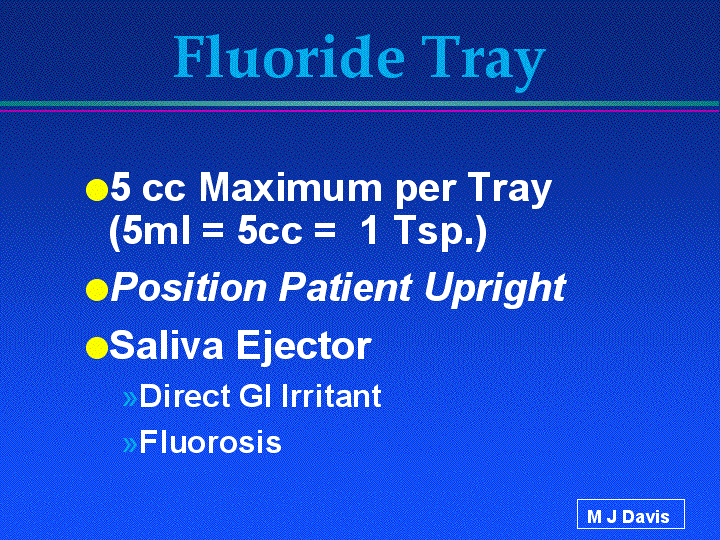 Fluoride Tray

• 5 cc Maximum per Tray (5ml = 5cc = 1 Tsp.)

• Position Patient Upright

• Saliva Ejector

»Direct GI Irritant

»Fluorosis

M J Davis